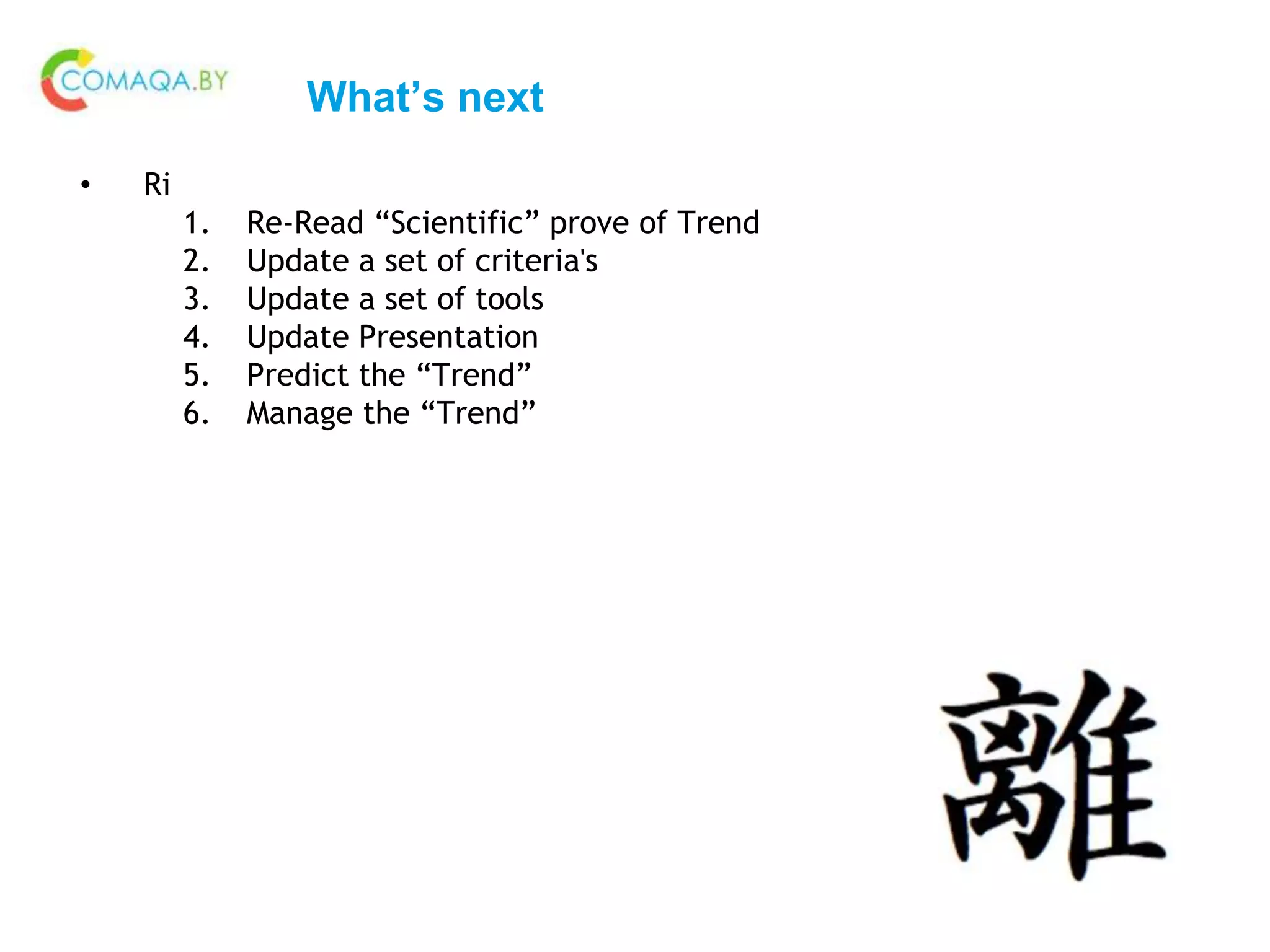 COMAQA.BY

What’s next

• Ri
1. Re-Read “Scientific” prove of Trend
2. Update a set of criteria's
3. Update a set of tools
4. Update Presentation
5. Predict the “Trend”
6. Manage the “Trend”

離